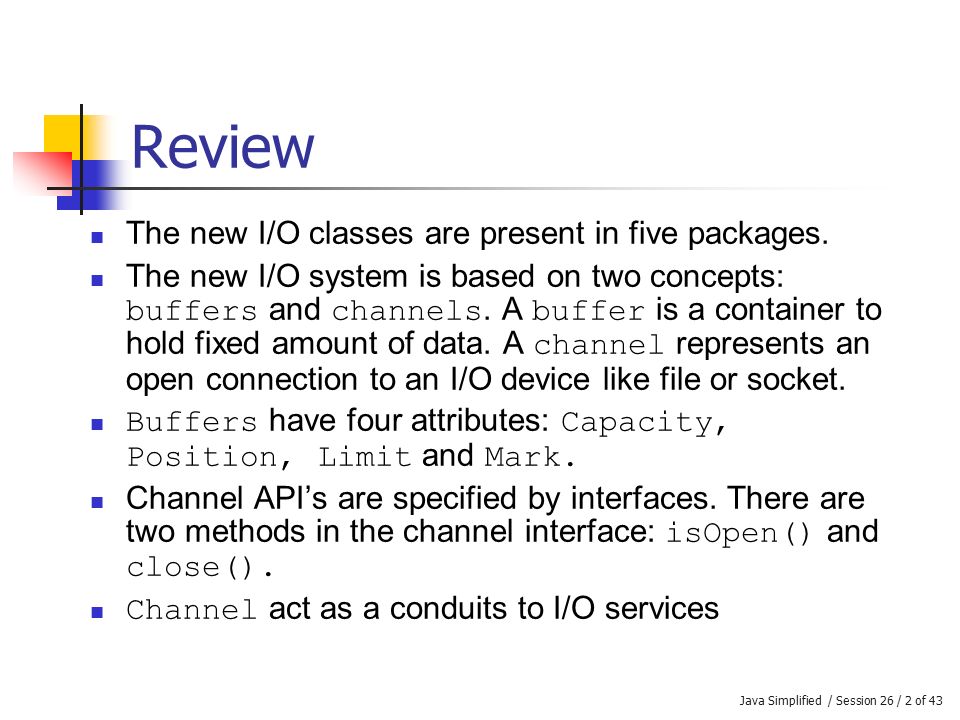 Review

- The new I/O classes are present in five packages.
- The new I/O system is based on two concepts: buffers and channels. A buffer is a container to hold fixed amount of data. A channel represents an open connection to an I/O device like file or socket.
- Buffers have four attributes: Capacity, Position, Limit and Mark.
- Channel API's are specified by interfaces. There are two methods in the channel interface: isOpen() and close().
- Channel act as a conduits to I/O services

Java Simplified / Session 26 / 2 of 43